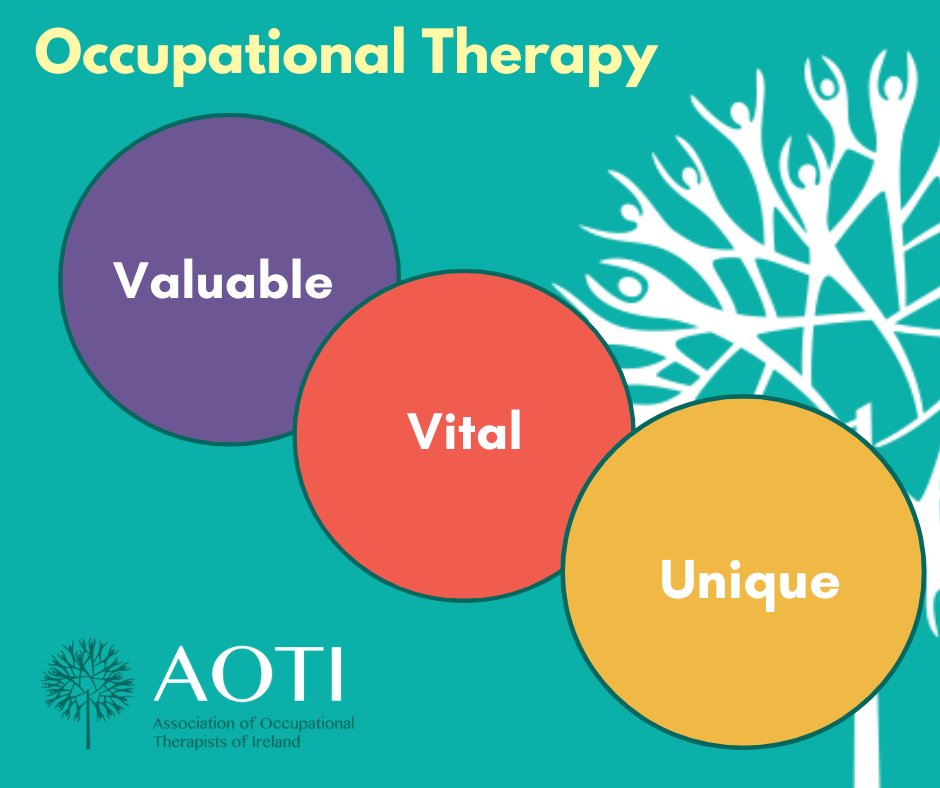 Occupational Therapy

Valuable

Vital

Unique

AOTI
Association of Occupational Therapists of Ireland